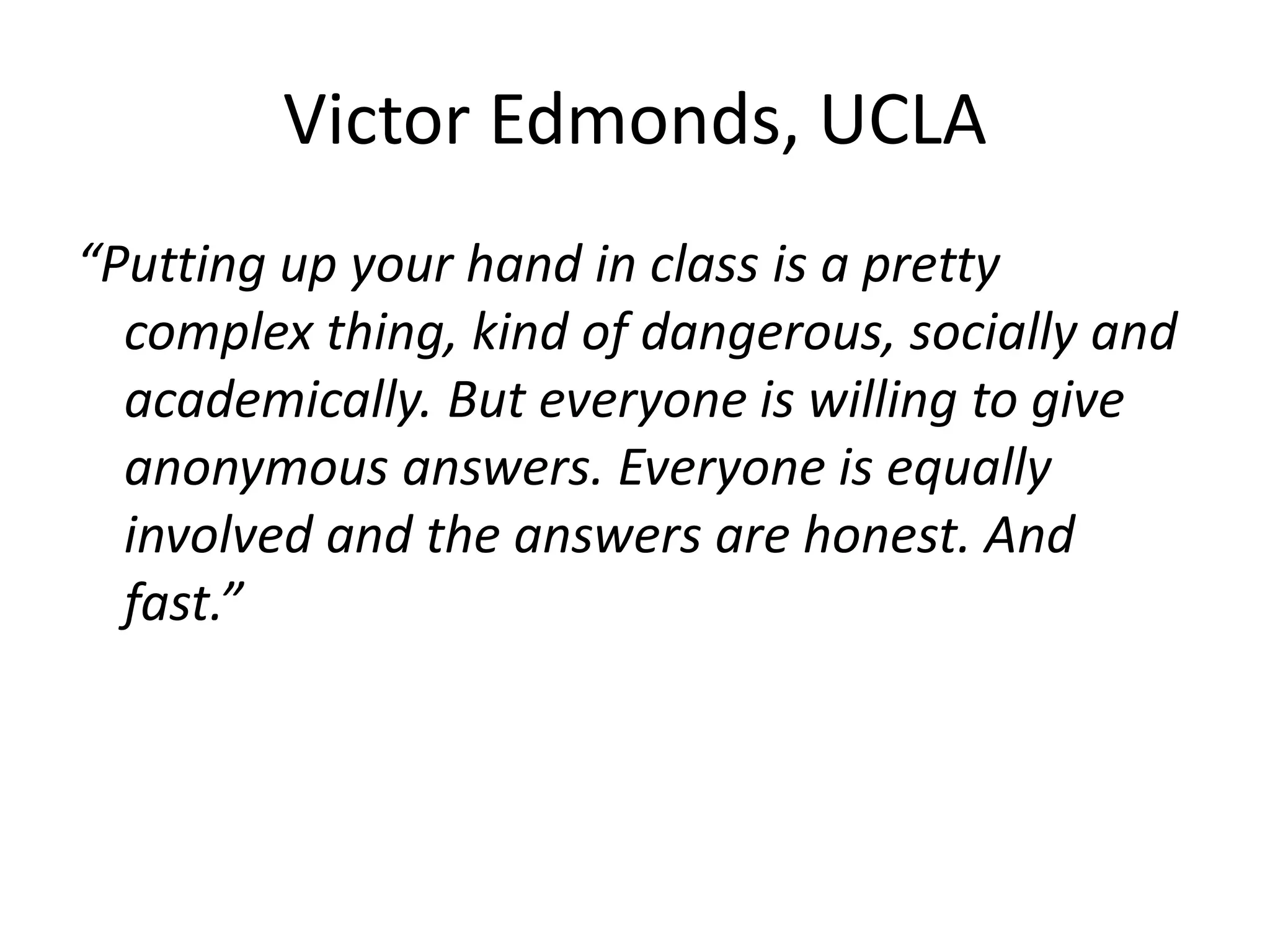 Victor Edmonds, UCLA

“Putting up your hand in class is a pretty complex thing, kind of dangerous, socially and academically. But everyone is willing to give anonymous answers. Everyone is equally involved and the answers are honest. And fast.”